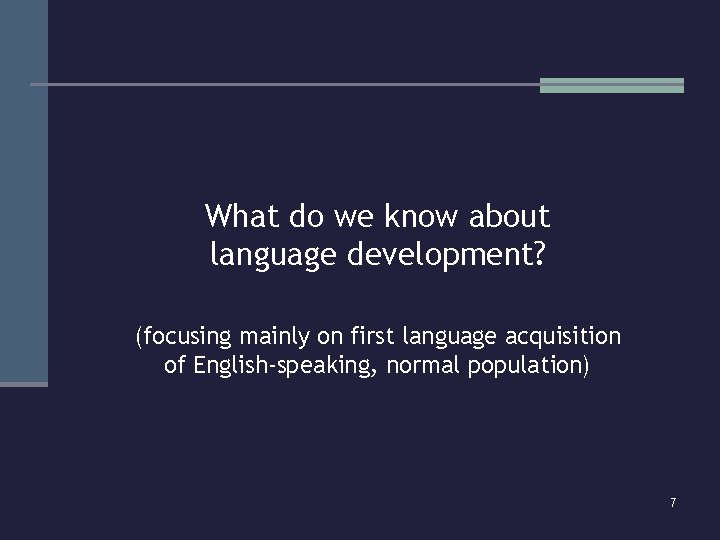 What do we know about language development?

(focusing mainly on first language acquisition of English-speaking, normal population)

7